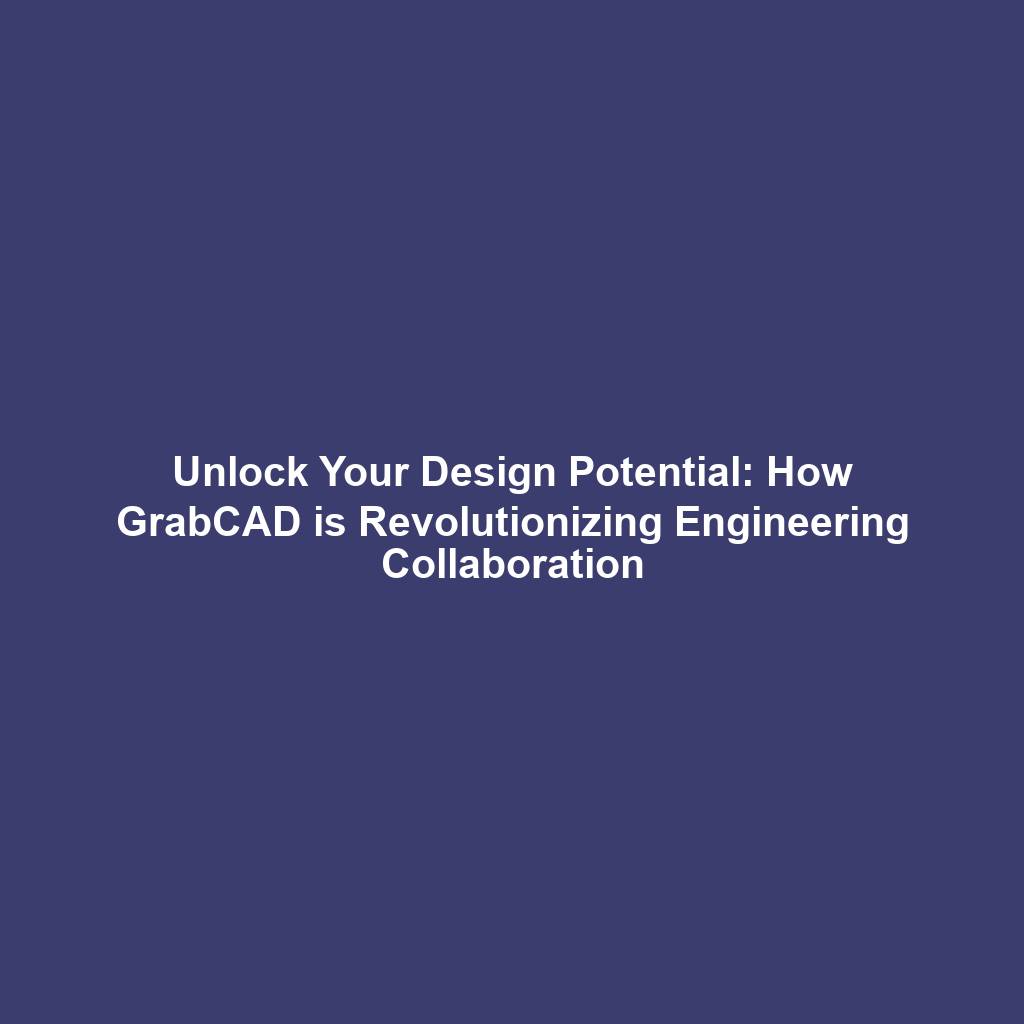 Unlock Your Design Potential: How GrabCAD is Revolutionizing Engineering Collaboration